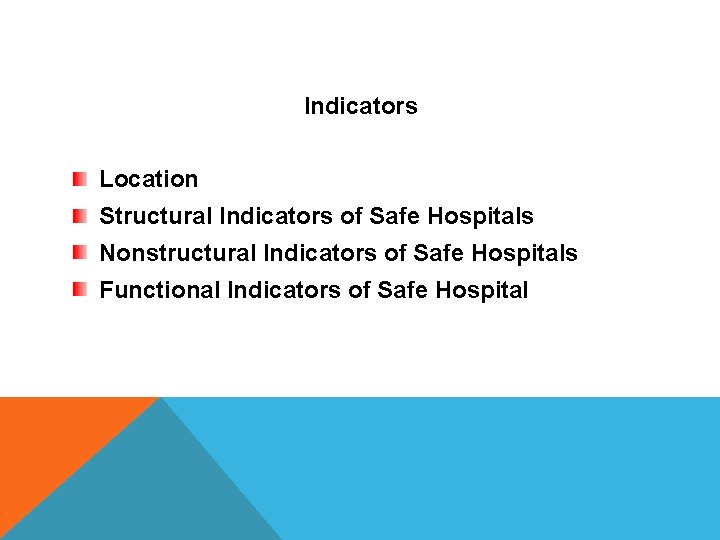 Indicators

- Location
- Structural Indicators of Safe Hospitals
- Nonstructural Indicators of Safe Hospitals
- Functional Indicators of Safe Hospital